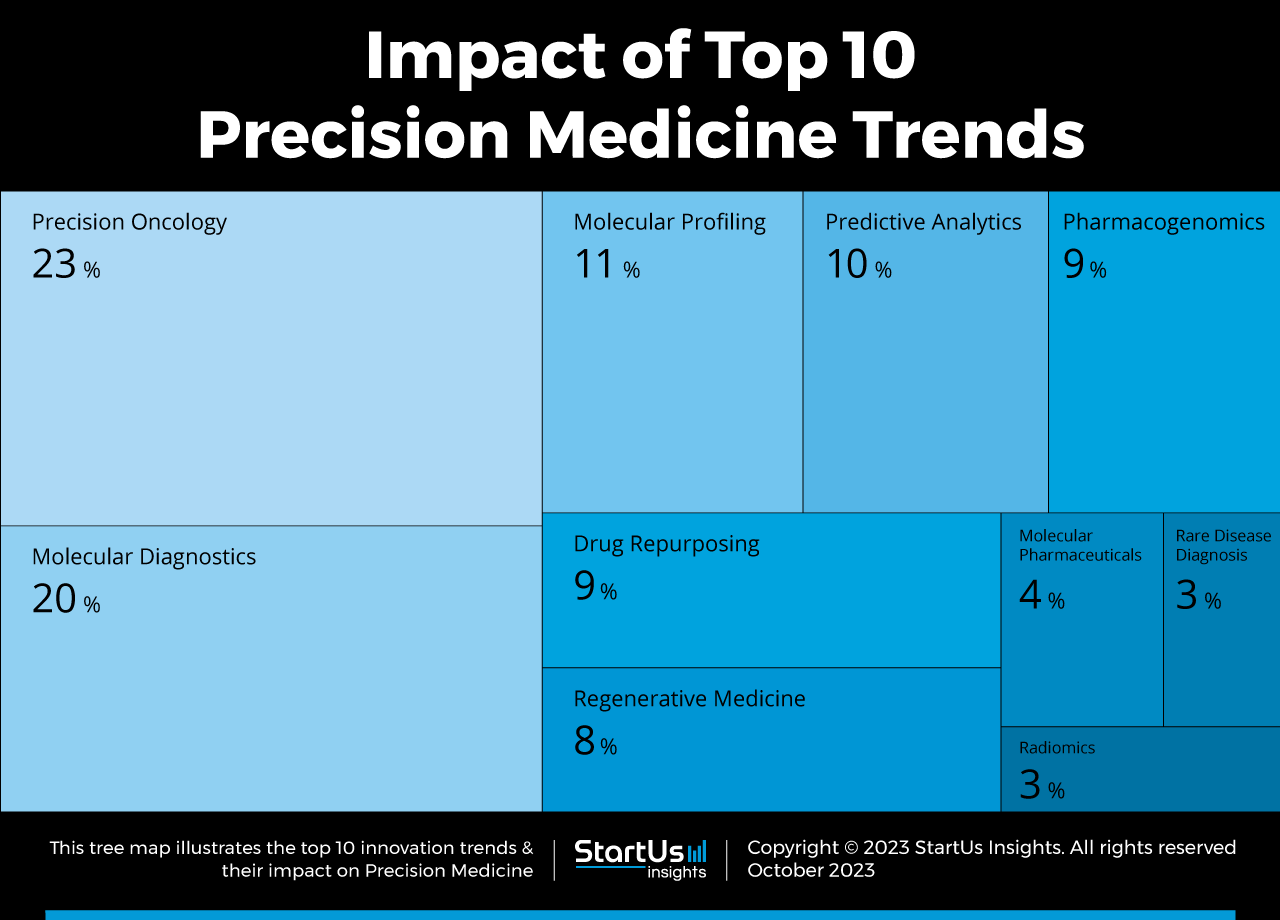 Impact of Top 10
Precision Medicine Trends

Precision Oncology
23 %

Molecular Diagnostics
20 %

Molecular Profiling
11 %

Predictive Analytics
10 %

Pharmacogenomics
9 %

Drug Repurposing
9 %

Regenerative Medicine
8 %

Molecular Pharmaceuticals
4 %

Rare Disease Diagnosis
3 %

Radiomics
3 %

This tree map illustrates the top 10 innovation trends & their impact on Precision Medicine

StartUs insights

Copyright © 2023 StartUs Insights. All rights reserved
October 2023